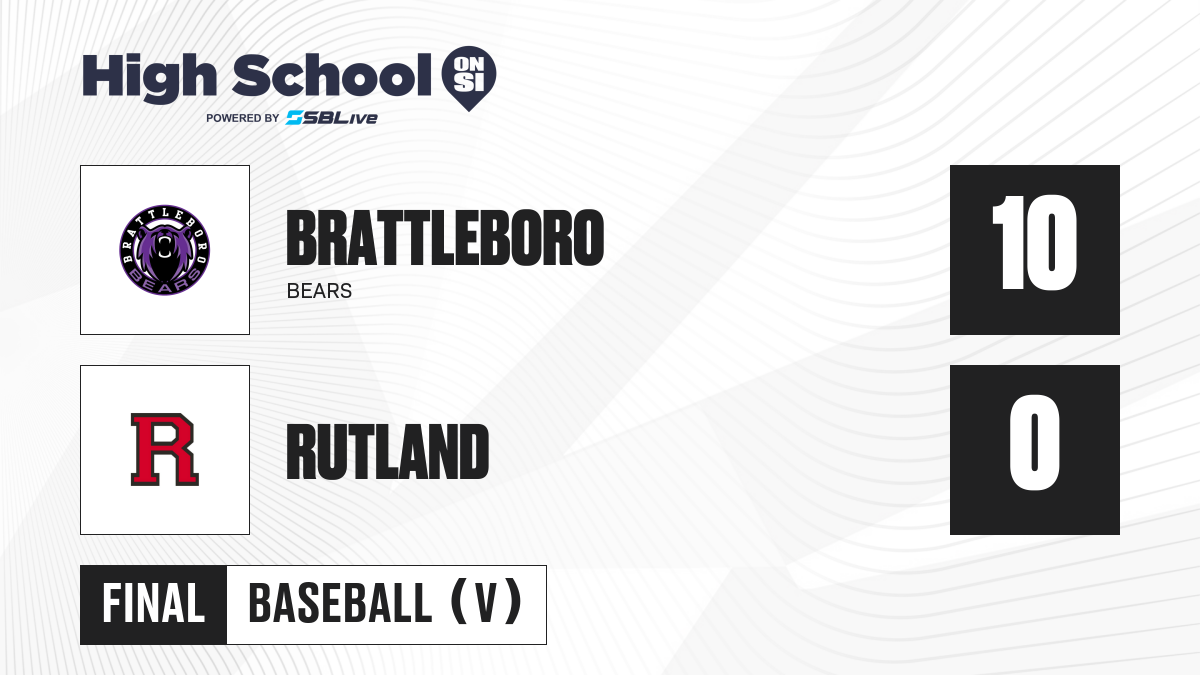 High School ON SI
POWERED BY SBLive

BRATTLEBORO BEARS

BRATTLEBORO
BEARS

10

R

RUTLAND

0

FINAL BASEBALL (V)